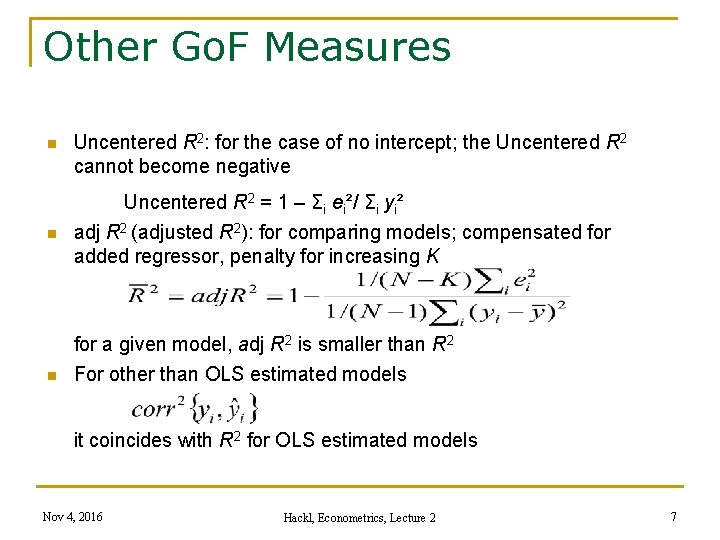 Other GoF Measures

Uncentered $R^2$: for the case of no intercept; the Uncentered $R^2$ cannot become negative

Uncentered $R^2 = 1 - \Sigma_i e_i^2 / \Sigma_i y_i^2$

adj $R^2$ (adjusted $R^2$): for comparing models; compensated for added regressor, penalty for increasing $K$

$\overline{R}^2 = adjR^2 = 1 - \frac{1/(N-K)\sum_i e_i^2}{1/(N-1)\sum_i (y_i - \overline{y})^2}$

for a given model, adj $R^2$ is smaller than $R^2$

For other than OLS estimated models

$corr^2\{y_i, \hat{y}_i\}$

it coincides with $R^2$ for OLS estimated models

Nov 4, 2016

Hackl, Econometrics, Lecture 2

7